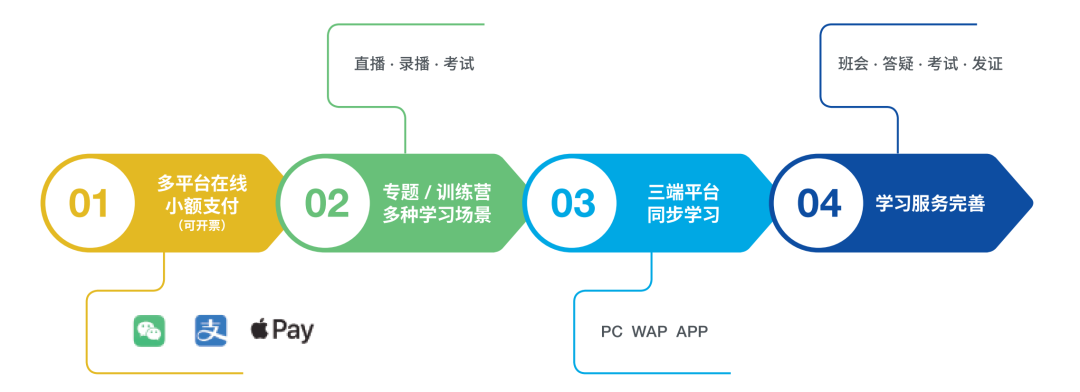 直播 · 录播 · 考试

班会 · 答疑 · 考试 · 发证

01 多平台在线 小额支付 (可开票)

02 专题 / 训练营 多种学习场景

03 三端平台 同步学习

04 学习服务完善

支 Pay

PC WAP APP